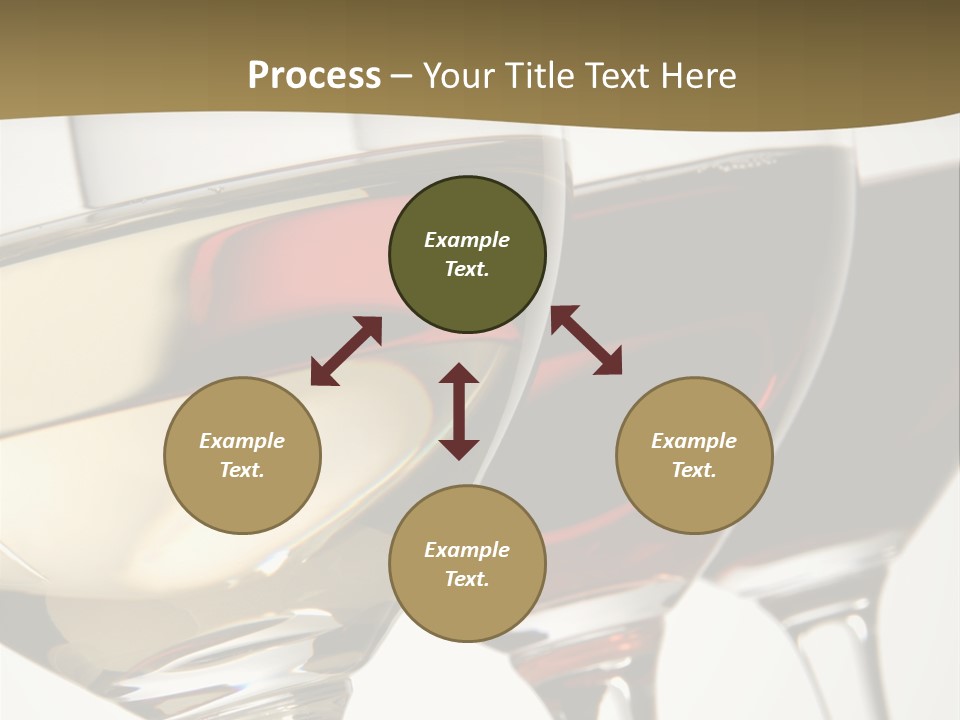 Process – Your Title Text Here

Example Text.

Example Text.

Example Text.

Example Text.